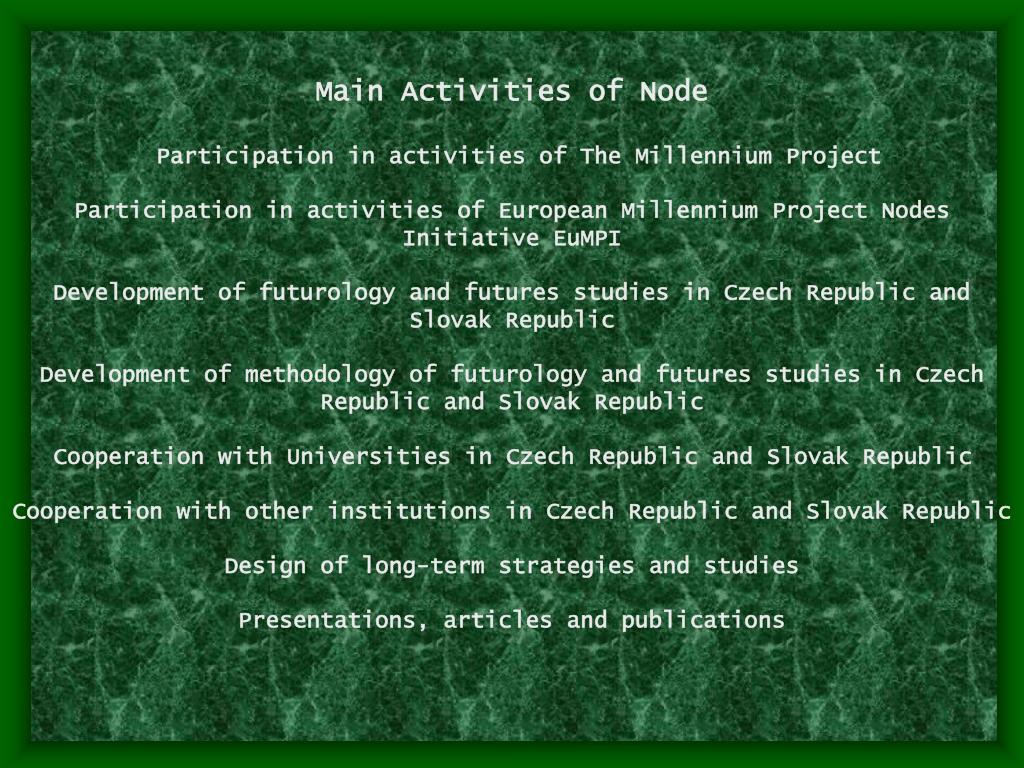 Main Activities of Node

Participation in activities of The Millennium Project

Participation in activities of European Millennium Project Nodes Initiative EuMPI

Development of futurology and futures studies in Czech Republic and Slovak Republic

Development of methodology of futurology and futures studies in Czech Republic and Slovak Republic

Cooperation with Universities in Czech Republic and Slovak Republic

Cooperation with other institutions in Czech Republic and Slovak Republic

Design of long-term strategies and studies

Presentations, articles and publications